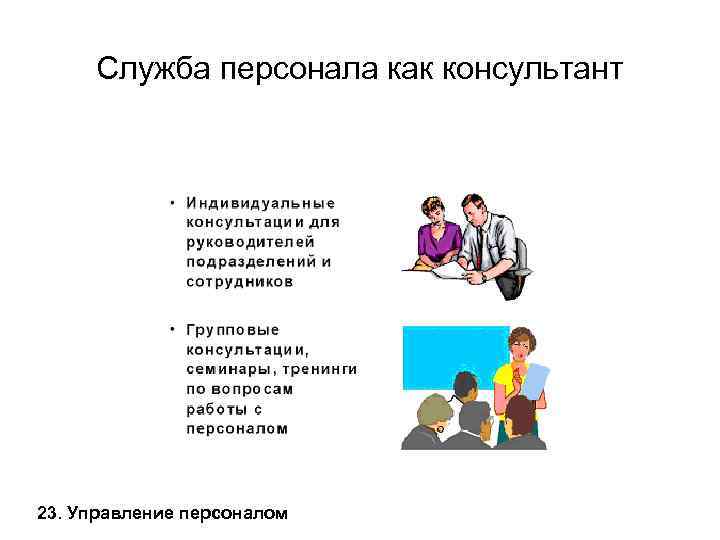 Служба персонала как консультант

• Индивидуальные консультации для руководителей подразделений и сотрудников

• Групповые консультации, семинары, тренинги по вопросам работы с персоналом

23. Управление персоналом